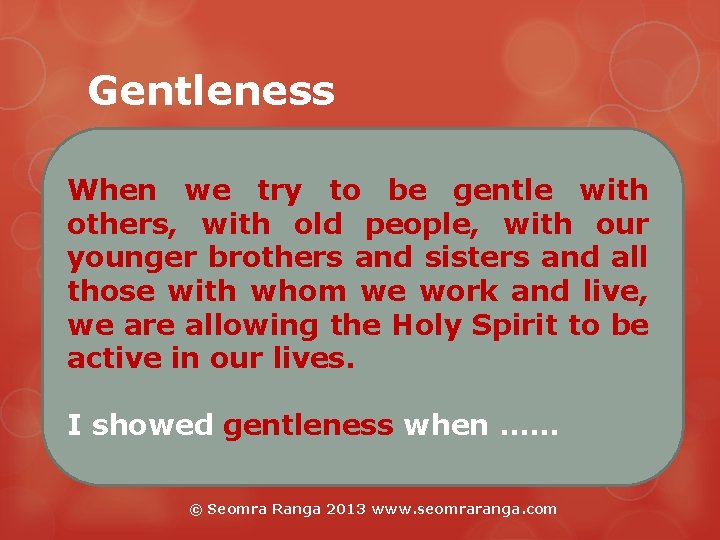 Gentleness

When we try to be gentle with others, with old people, with our younger brothers and sisters and all those with whom we work and live, we are allowing the Holy Spirit to be active in our lives.

I showed gentleness when ......

© Seomra Ranga 2013 www.seomraranga.com